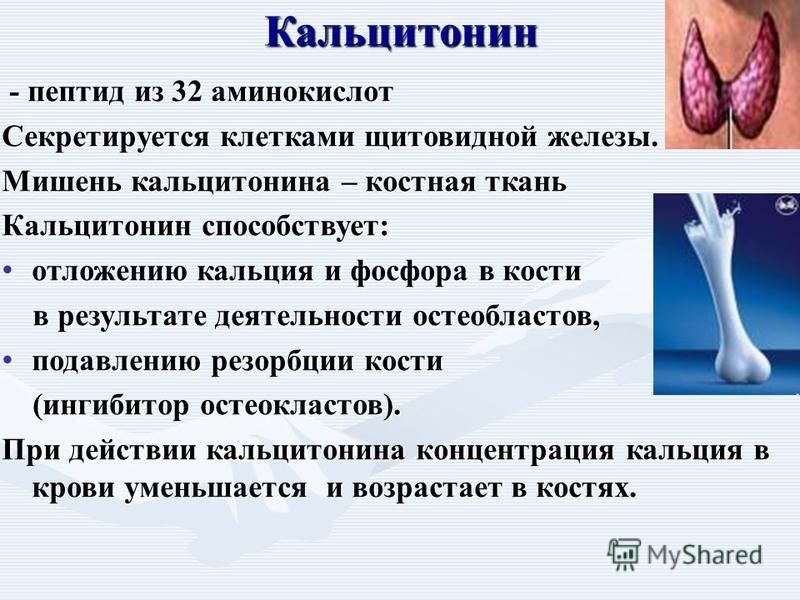 Кальцитонин

- пептид из 32 аминокислот

Секретируется клетками щитовидной железы.

Мишень кальцитонина – костная ткань

Кальцитонин способствует:

• отложению кальция и фосфора в кости в результате деятельности остеобластов,

• подавлению резорбции кости (ингибитор остеокластов).

При действии кальцитонина концентрация кальция в крови уменьшается и возрастает в костях.

MyShared